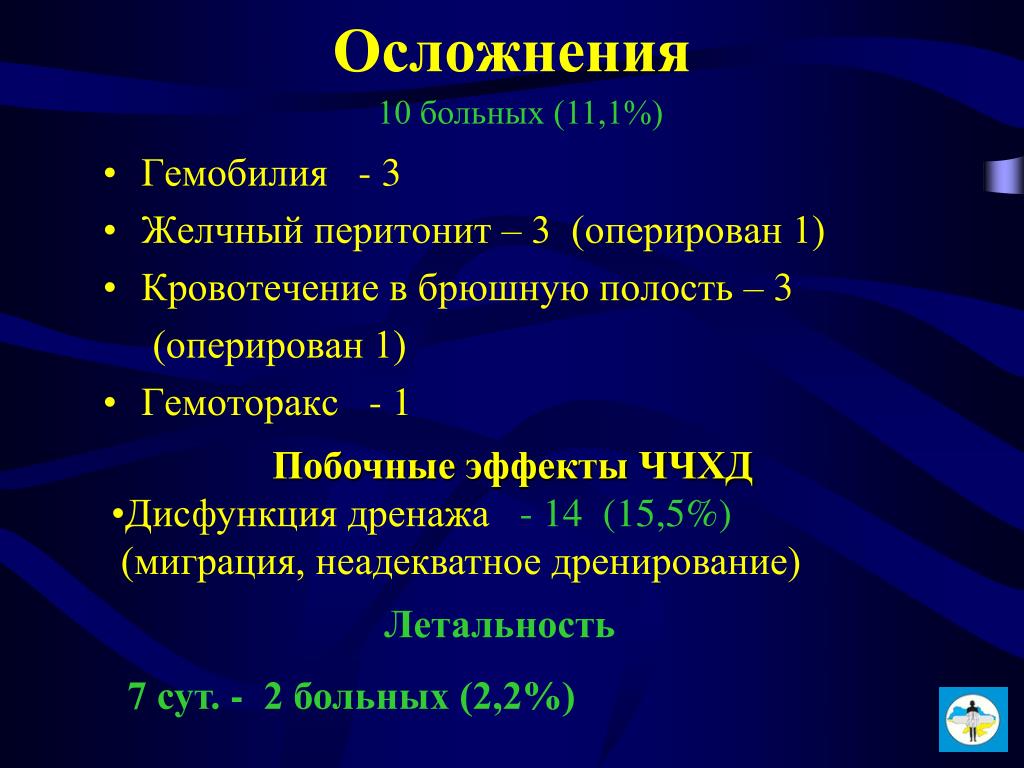 Осложнения
10 больных (11,1%)

• Гемобилия - 3
• Желчный перитонит – 3 (оперирован 1)
• Кровотечение в брюшную полость – 3 (оперирован 1)
• Гемоторакс - 1

Побочные эффекты ЧЧХД
•Дисфункция дренажа - 14 (15,5%) (миграция, неадекватное дренирование)

Летальность

7 сут. - 2 больных (2,2%)